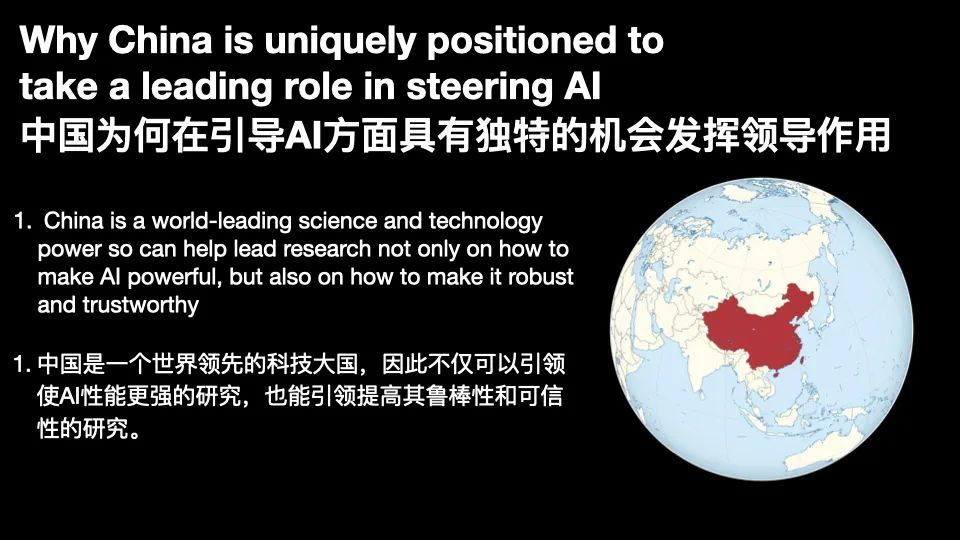 Why China is uniquely positioned to take a leading role in steering AI
中国为何在引导AI方面具有独特的机会发挥领导作用

1. China is a world-leading science and technology power so can help lead research not only on how to make AI powerful, but also on how to make it robust and trustworthy

1. 中国是一个世界领先的科技大国，因此不仅可以引领使AI性能更强的研究，也能引领提高其鲁棒性和可信性的研究。